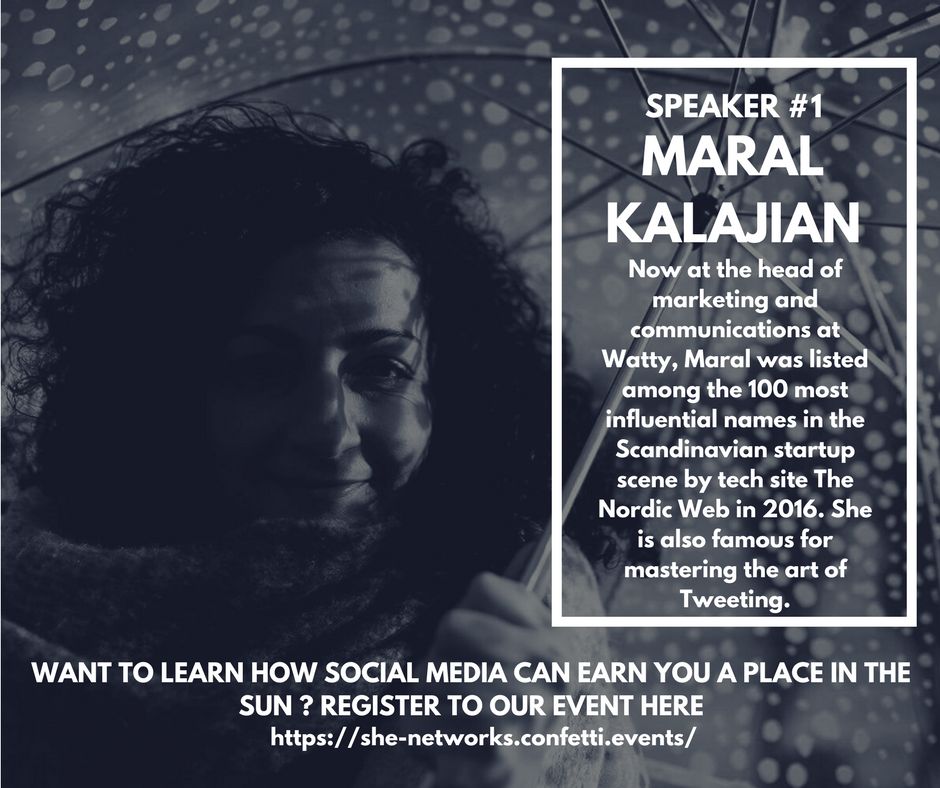 SPEAKER #1
MARAL KALAJIAN

Now at the head of marketing and communications at Watty, Maral was listed among the 100 most influential names in the Scandinavian startup scene by tech site The Nordic Web in 2016. She is also famous for mastering the art of Tweeting.

WANT TO LEARN HOW SOCIAL MEDIA CAN EARN YOU A PLACE IN THE SUN ? REGISTER TO OUR EVENT HERE
https://she-networks.confetti.events/